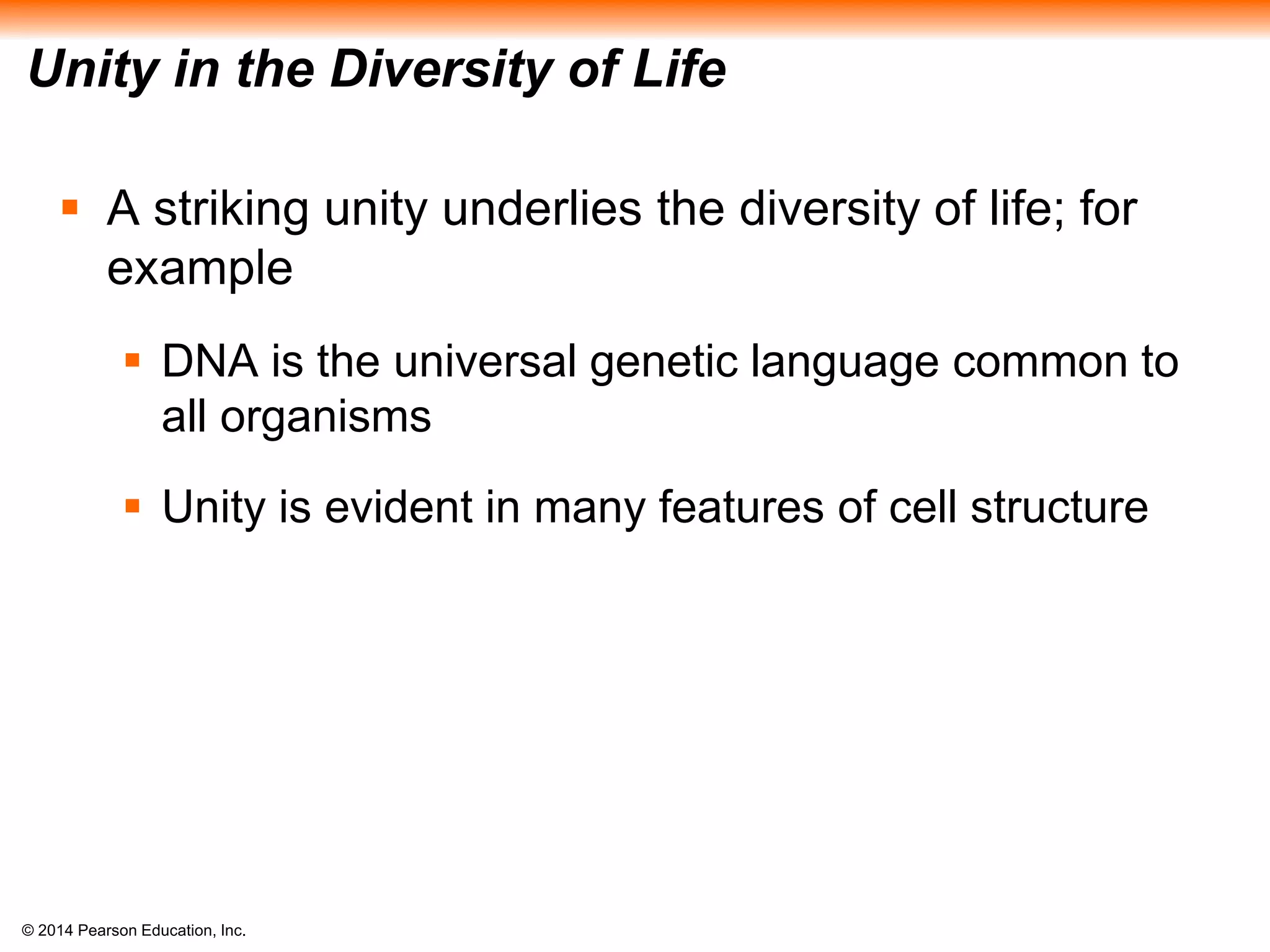 Unity in the Diversity of Life

▪ A striking unity underlies the diversity of life; for example

▪ DNA is the universal genetic language common to all organisms

▪ Unity is evident in many features of cell structure

© 2014 Pearson Education, Inc.